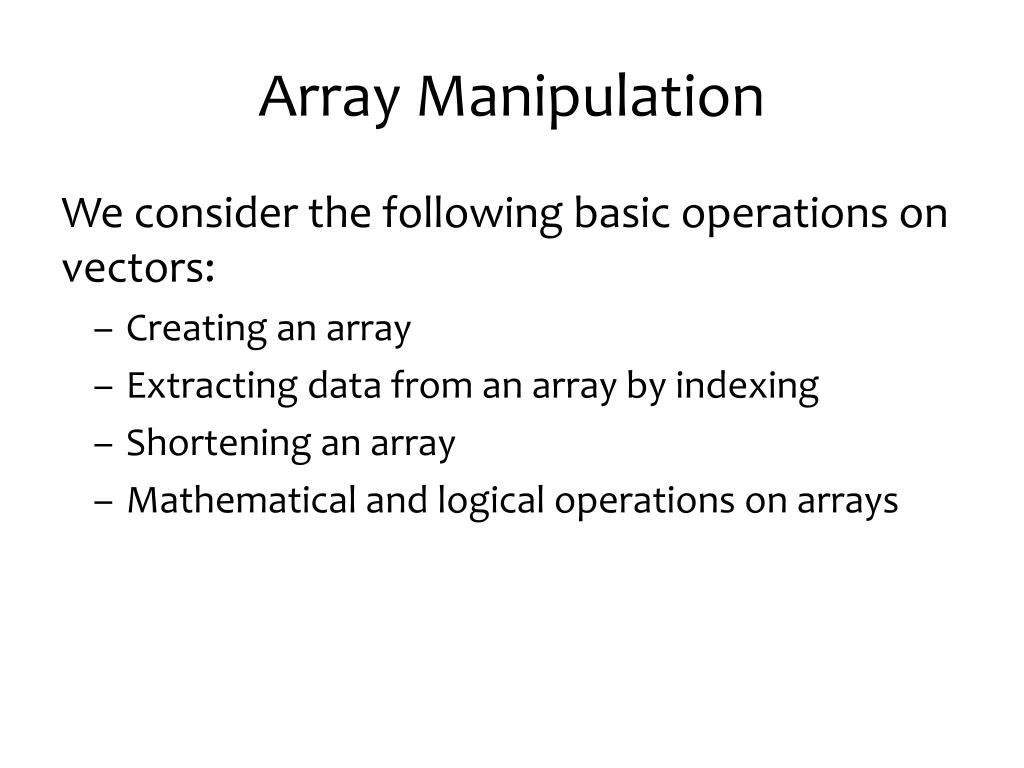 Array Manipulation

We consider the following basic operations on vectors:

– Creating an array
– Extracting data from an array by indexing
– Shortening an array
– Mathematical and logical operations on arrays